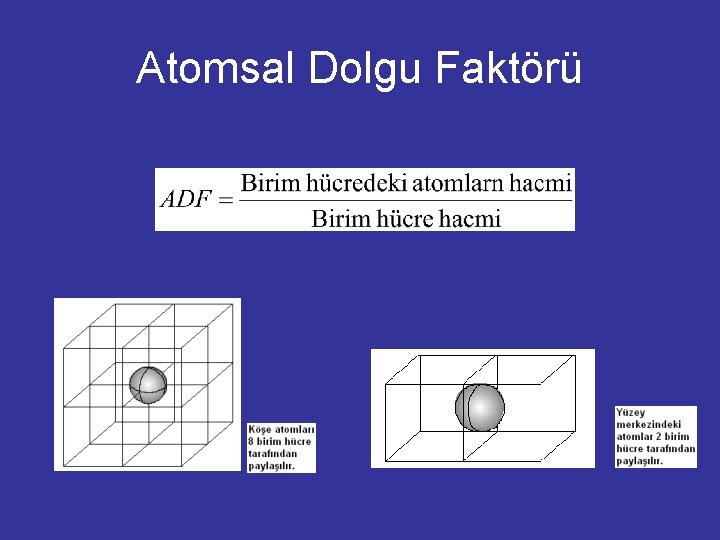 Atomsal Dolgu Faktörü

$ADF = \frac{\text{Birim hücredeki atomlarn hacmi}}{\text{Birim hücre hacmi}}$

Köşe atomları 8 birim hücre tarafından paylaşılır.

Yüzey merkezindeki atomlar 2 birim hücre tarafından paylaşılır.